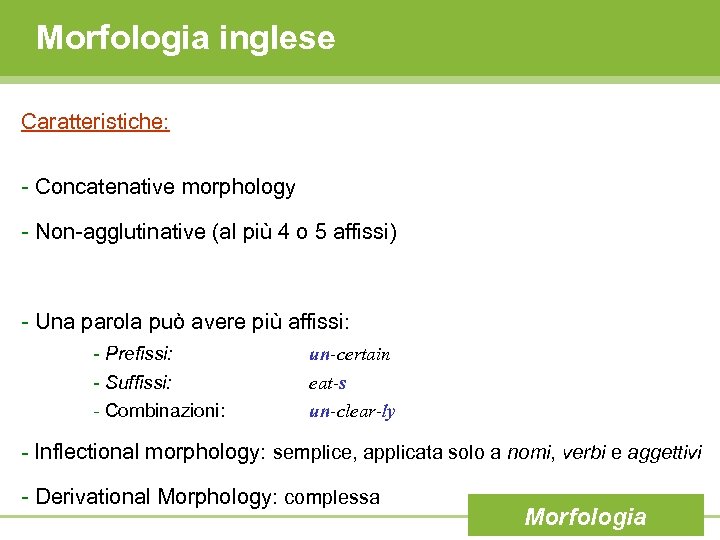 Morfologia inglese

Caratteristiche:

- Concatenative morphology

- Non-agglutinative (al più 4 o 5 affissi)

- Una parola può avere più affissi:

- Prefissi: un-certain

- Suffissi: eat-s

- Combinazioni: un-clear-ly

- Inflectional morphology: semplice, applicata solo a nomi, verbi e aggettivi

- Derivational Morphology: complessa

Morfologia